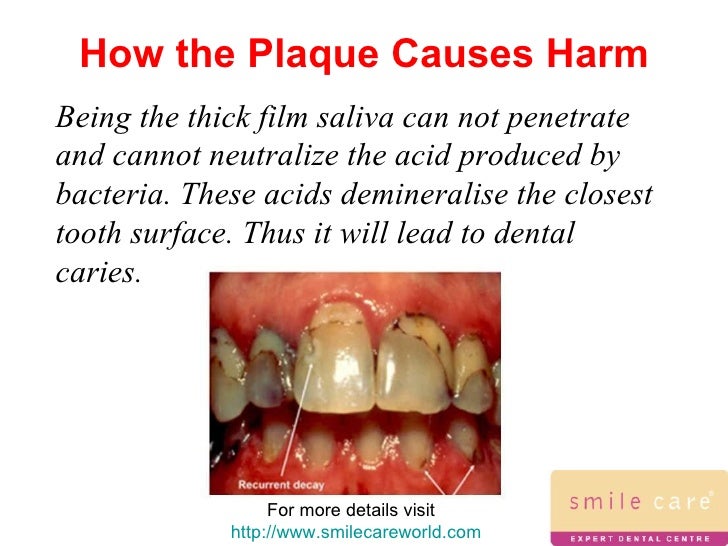 How the Plaque Causes Harm

Being the thick film saliva can not penetrate and cannot neutralize the acid produced by bacteria. These acids demineralise the closest tooth surface. Thus it will lead to dental caries.

Recurrent decay

For more details visit
http://www.smilecareworld.com

smile care®
EXPERT DENTAL CENTRE